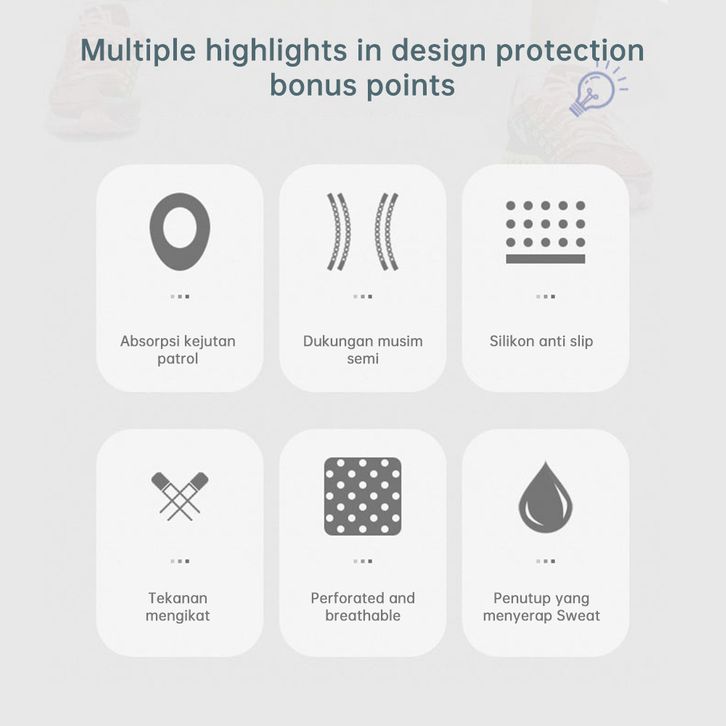 Multiple highlights in design protection bonus points

Absorpsi kejutan patrol

Dukungan musim semi

Silikon anti slip

Tekanan mengikat

Perforated and breathable

Penutup yang menyerap Sweat